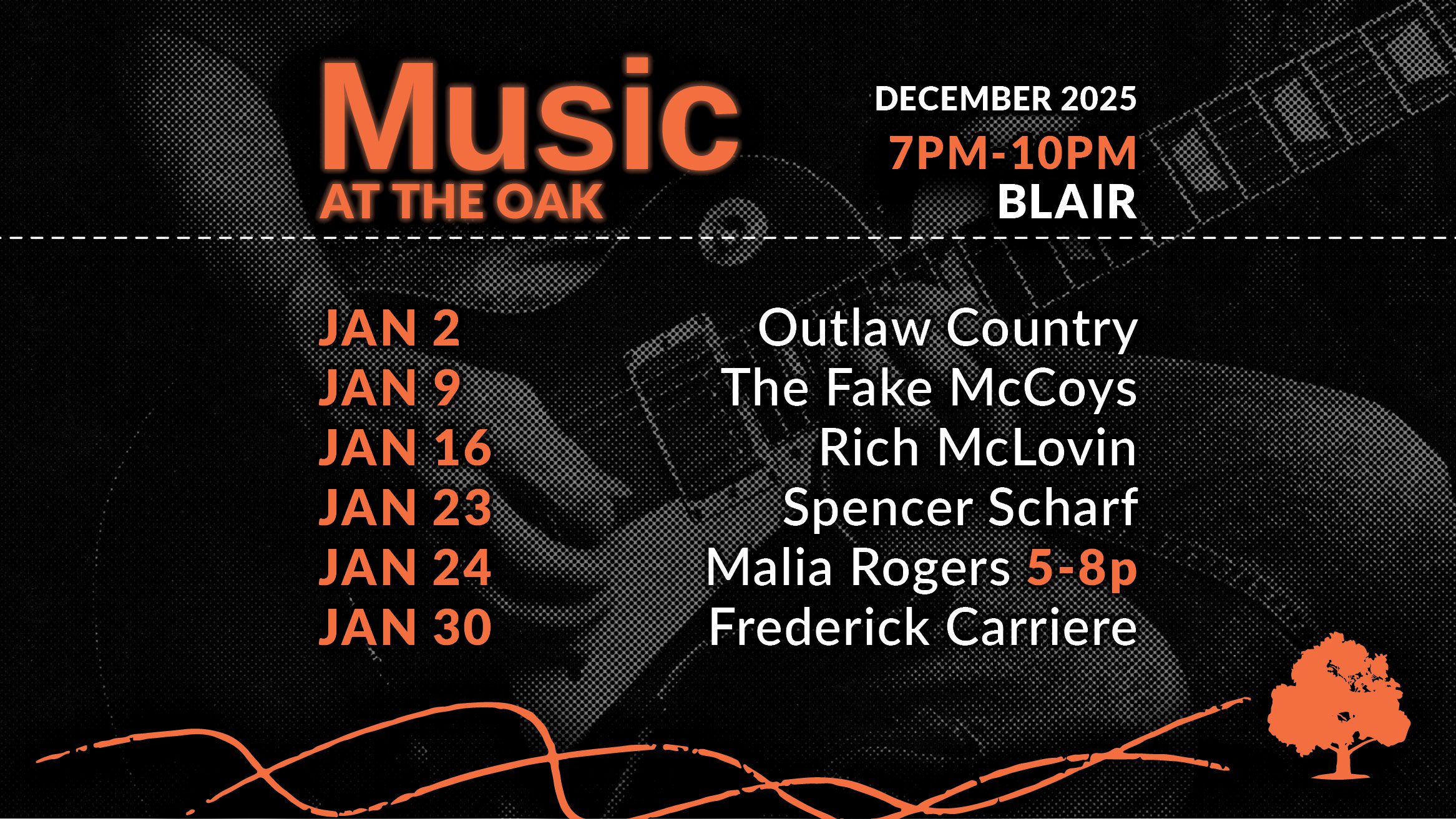 Music
AT THE OAK

DECEMBER 2025
7PM-10PM
BLAIR

| | |
|---|---|
| JAN 2 | Outlaw Country |
| JAN 9 | The Fake McCoys |
| JAN 16 | Rich McLovin |
| JAN 23 | Spencer Scharf |
| JAN 24 | Malia Rogers 5-8p |
| JAN 30 | Frederick Carriere |